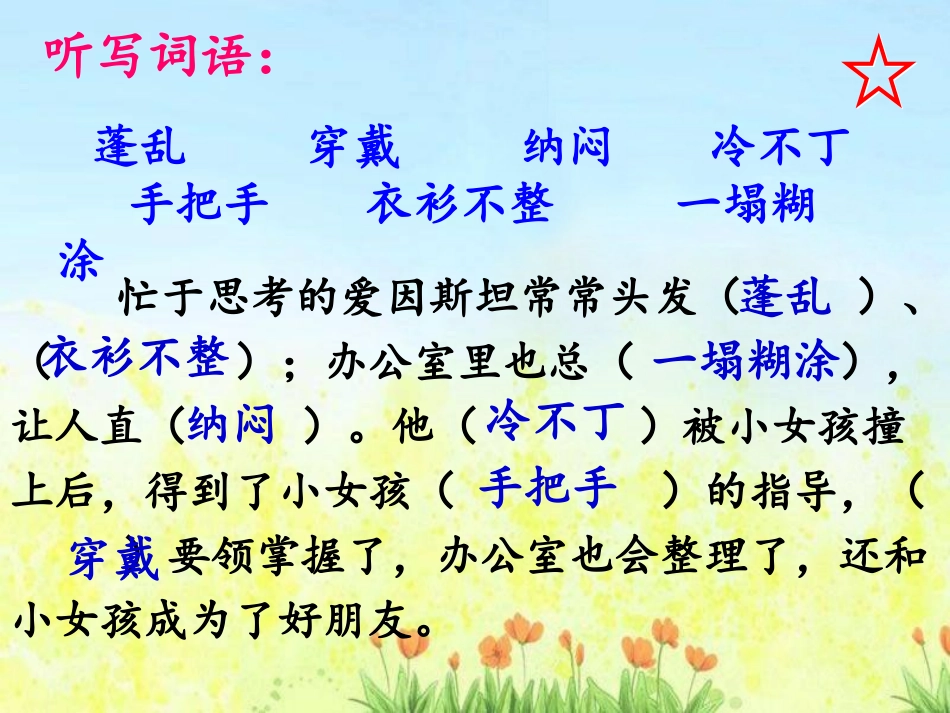 听写词语：

蓬乱　穿戴　纳闷　冷不丁　手把手　衣衫不整　一塌糊涂

忙于思考的爱因斯坦常常头发（蓬乱 ）、(衣衫不整）；办公室里也总（ 一塌糊涂），让人直（纳闷 ）。他（冷不丁 ）被小女孩撞上后，得到了小女孩（ 手把手 ）的指导，（ 穿戴要领掌握了，办公室也会整理了，还和小女孩成为了好朋友。